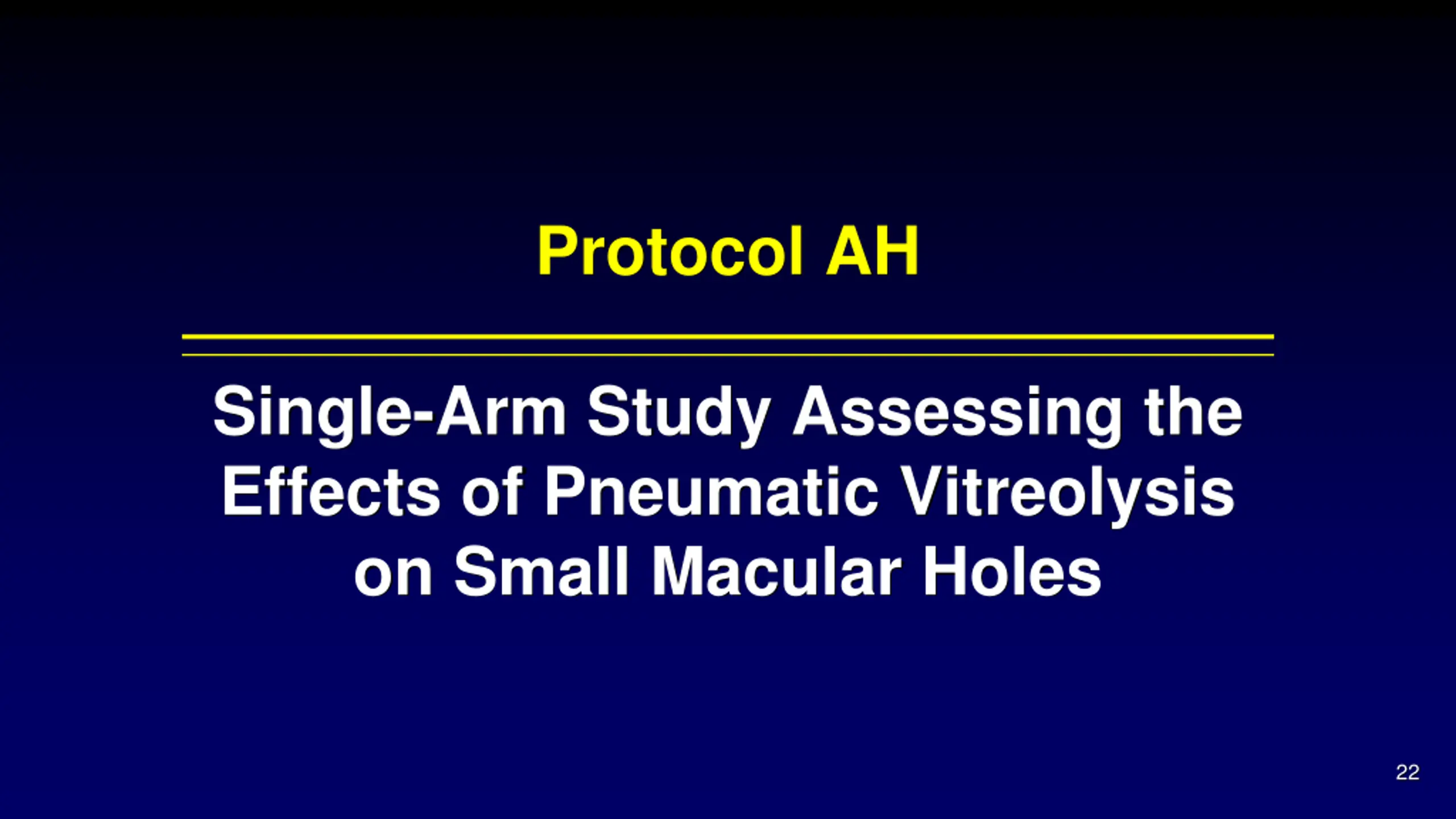 Protocol AH

Single-Arm Study Assessing the Effects of Pneumatic Vitreolysis on Small Macular Holes

22